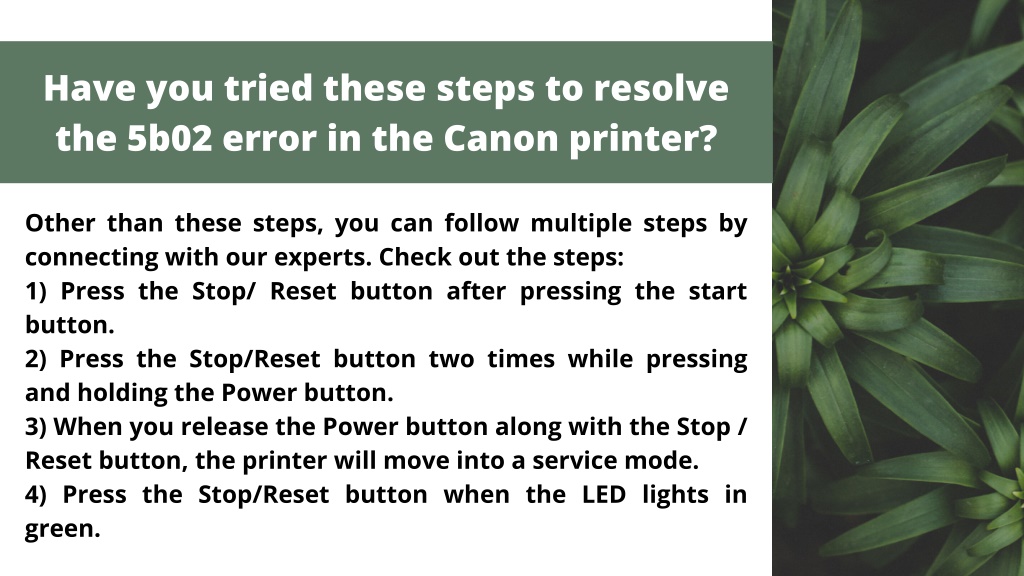 Have you tried these steps to resolve the 5b02 error in the Canon printer?

Other than these steps, you can follow multiple steps by connecting with our experts. Check out the steps:
1) Press the Stop/ Reset button after pressing the start button.
2) Press the Stop/Reset button two times while pressing and holding the Power button.
3) When you release the Power button along with the Stop / Reset button, the printer will move into a service mode.
4) Press the Stop/Reset button when the LED lights in green.